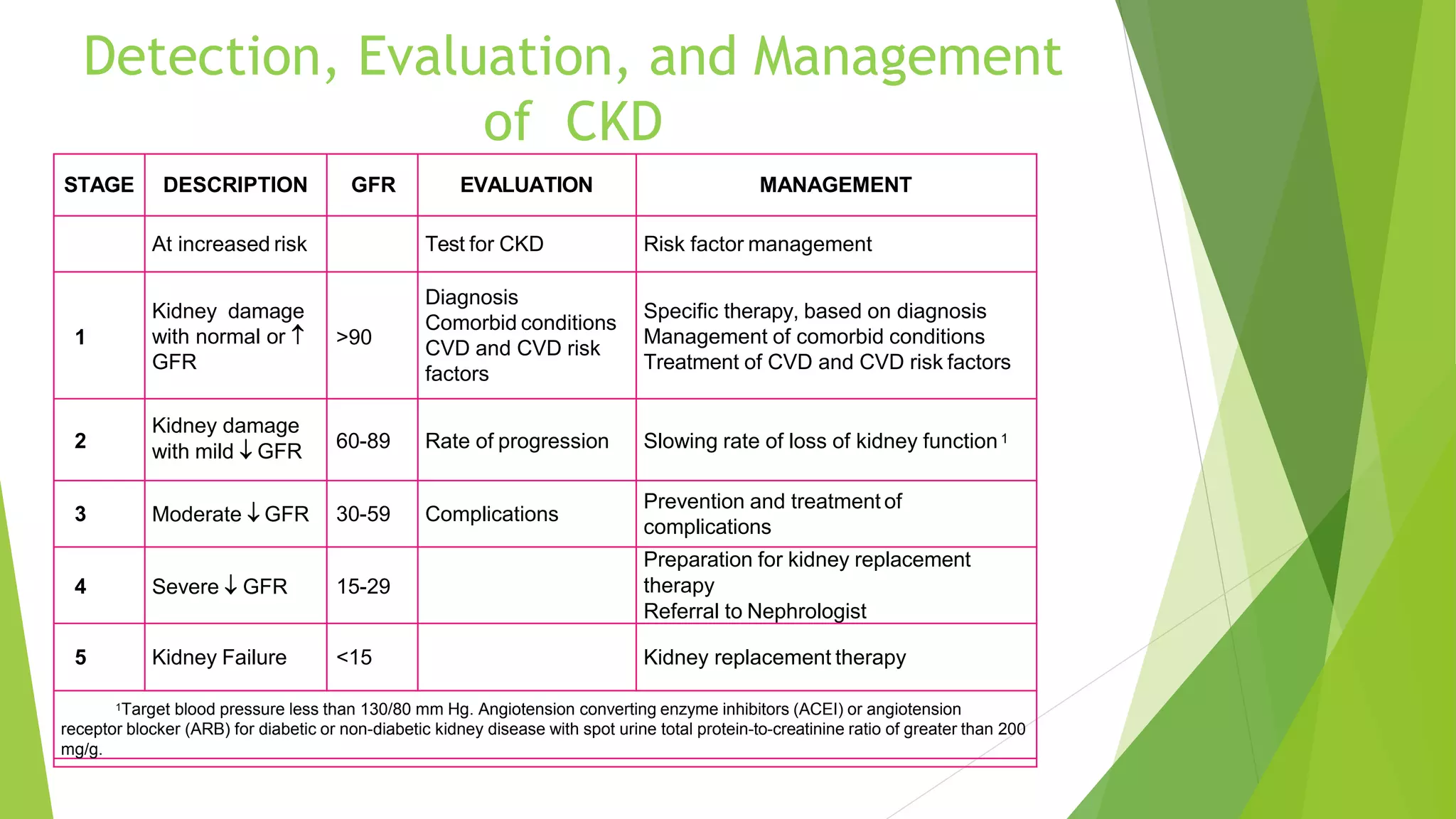 Detection, Evaluation, and Management of CKD

| STAGE | DESCRIPTION | GFR | EVALUATION | MANAGEMENT |
|---|---|---|---|---|
| | At increased risk | | Test for CKD | Risk factor management |
| 1 | Kidney damage with normal or ↑ GFR | >90 | Diagnosis Comorbid conditions CVD and CVD risk factors | Specific therapy, based on diagnosis Management of comorbid conditions Treatment of CVD and CVD risk factors |
| 2 | Kidney damage with mild ↓ GFR | 60-89 | Rate of progression | Slowing rate of loss of kidney function $^1$ |
| 3 | Moderate ↓ GFR | 30-59 | Complications | Prevention and treatment of complications |
| 4 | Severe ↓ GFR | 15-29 | | Preparation for kidney replacement therapy Referral to Nephrologist |
| 5 | Kidney Failure | <15 | | Kidney replacement therapy |

$^1$Target blood pressure less than 130/80 mm Hg. Angiotension converting enzyme inhibitors (ACEI) or angiotension receptor blocker (ARB) for diabetic or non-diabetic kidney disease with spot urine total protein-to-creatinine ratio of greater than 200 mg/g.